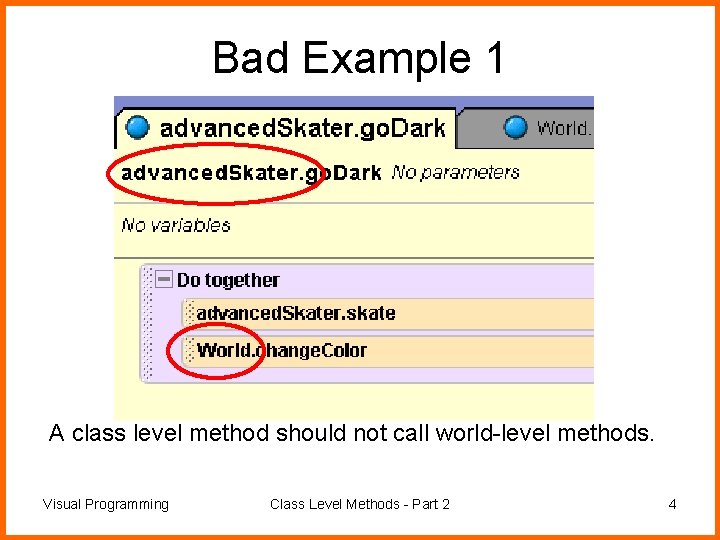 Bad Example 1

advancedSkater.goDark

World.

advancedSkater.goDark No parameters

No variables

Do together

advancedSkater.skate

World.changeColor

A class level method should not call world-level methods.

Visual Programming

Class Level Methods - Part 2

4